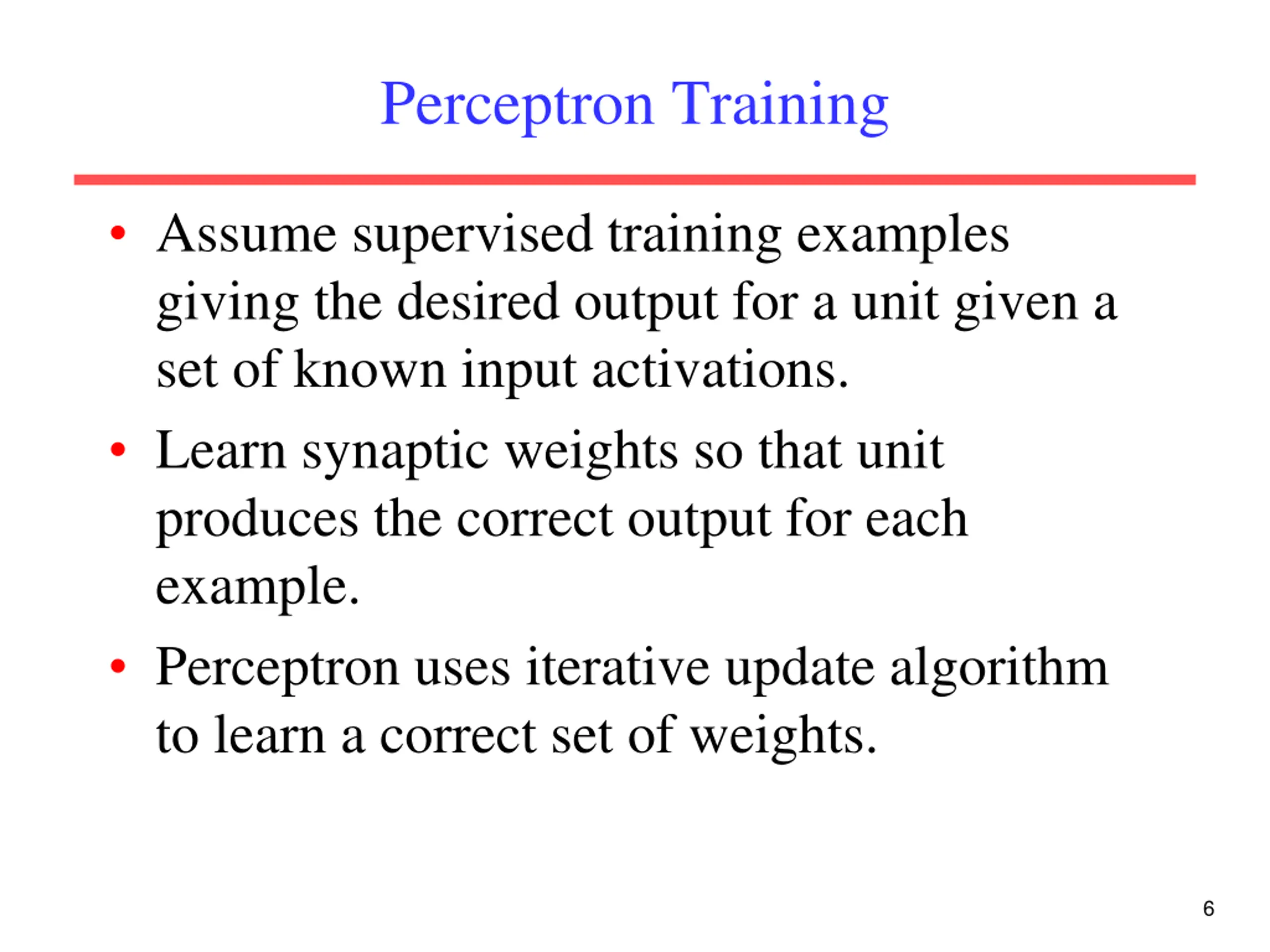 Perceptron Training

• Assume supervised training examples giving the desired output for a unit given a set of known input activations.

• Learn synaptic weights so that unit produces the correct output for each example.

• Perceptron uses iterative update algorithm to learn a correct set of weights.

6